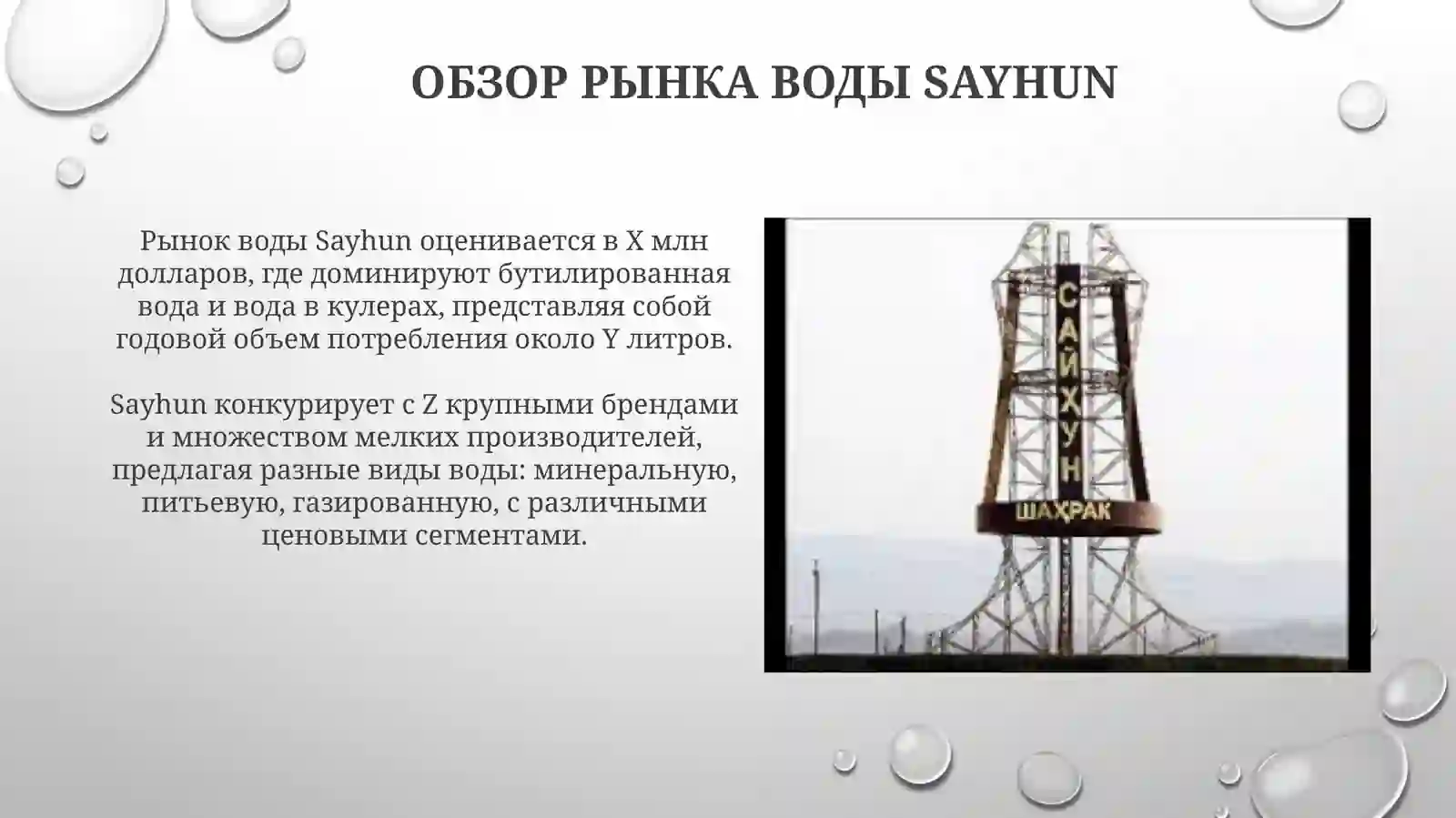 ОБЗОР РЫНКА ВОДЫ SAYHUN

Рынок воды Sayhun оценивается в X млн долларов, где доминируют бутилированная вода и вода в кулерах, представляя собой годовой объем потребления около Y литров.

Sayhun конкурирует с Z крупными брендами и множеством мелких производителей, предлагая разные виды воды: минеральную, питьевую, газированную, с различными ценовыми сегментами.

САЙХУН
ШАҲРАК